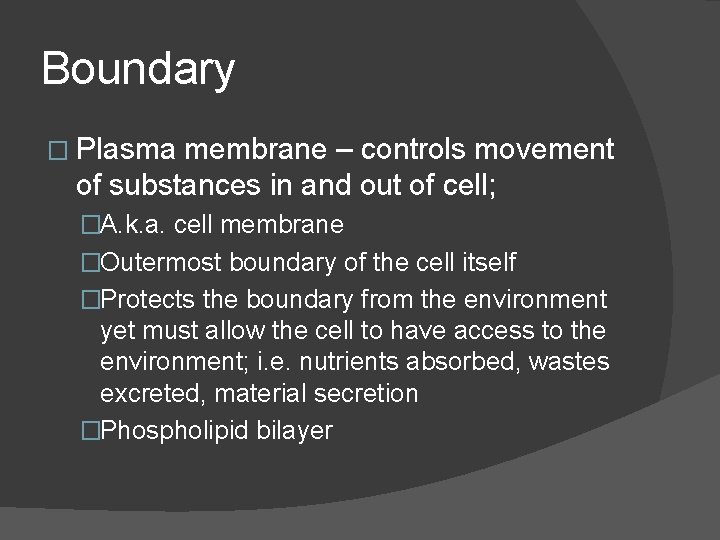 Boundary

□ Plasma membrane – controls movement of substances in and out of cell;

□A.k.a. cell membrane

□Outermost boundary of the cell itself

□Protects the boundary from the environment yet must allow the cell to have access to the environment; i.e. nutrients absorbed, wastes excreted, material secretion

□Phospholipid bilayer